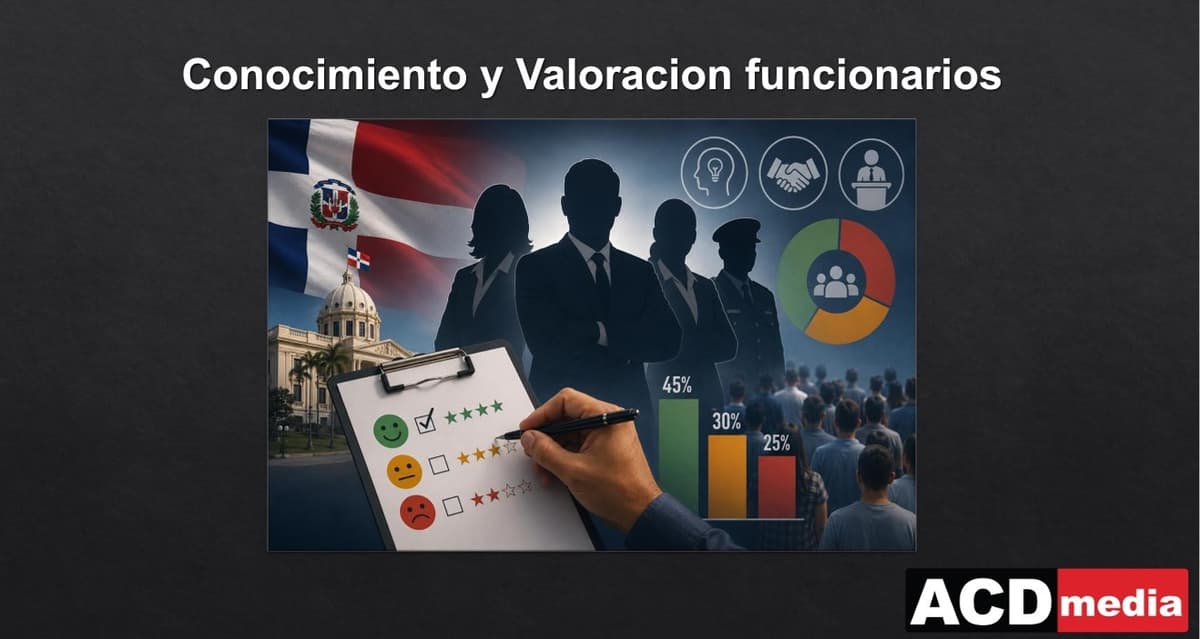 Conocimiento y Valoracion funcionarios

45%

30%

25%

ACD media